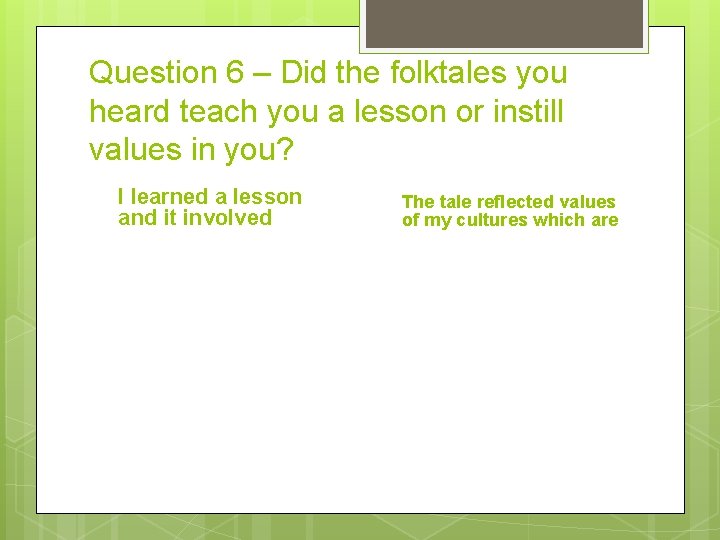 Question 6 – Did the folktales you heard teach you a lesson or instill values in you?

I learned a lesson and it involved

The tale reflected values of my cultures which are